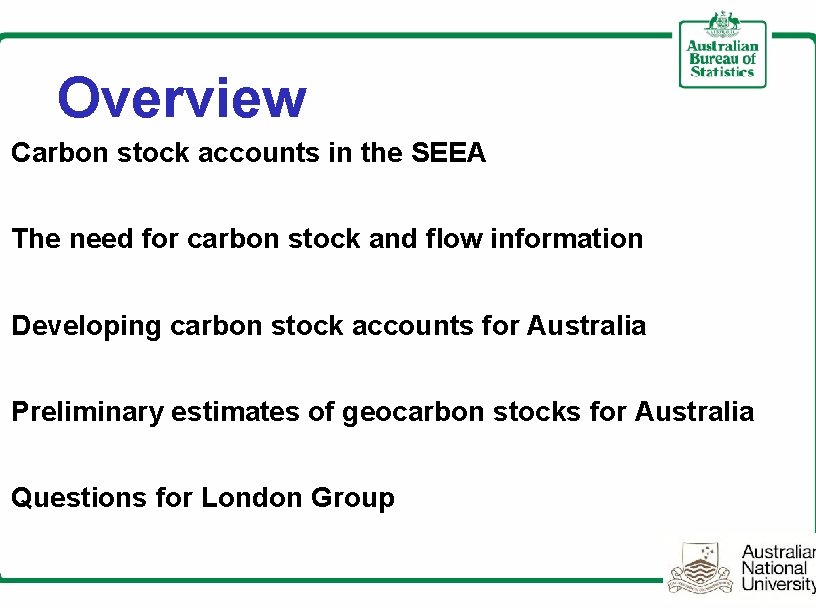 Australian Bureau of Statistics

Overview

Carbon stock accounts in the SEEA

The need for carbon stock and flow information

Developing carbon stock accounts for Australia

Preliminary estimates of geocarbon stocks for Australia

Questions for London Group

Australian National University